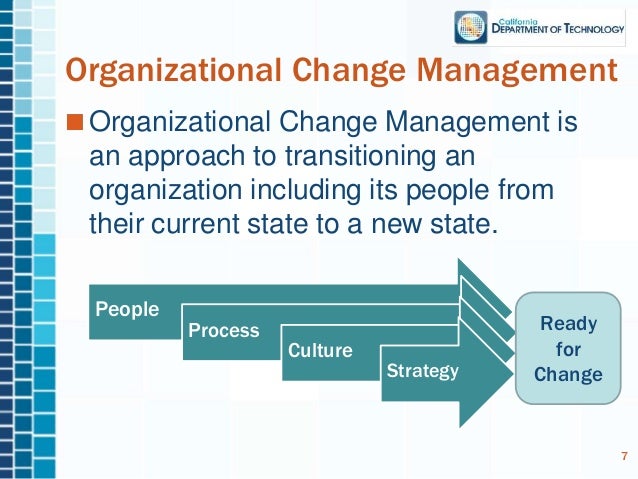 California
DEPARTMENT OF TECHNOLOGY

Organizational Change Management

Organizational Change Management is an approach to transitioning an organization including its people from their current state to a new state.

People

Process

Culture

Strategy

Ready for Change

7